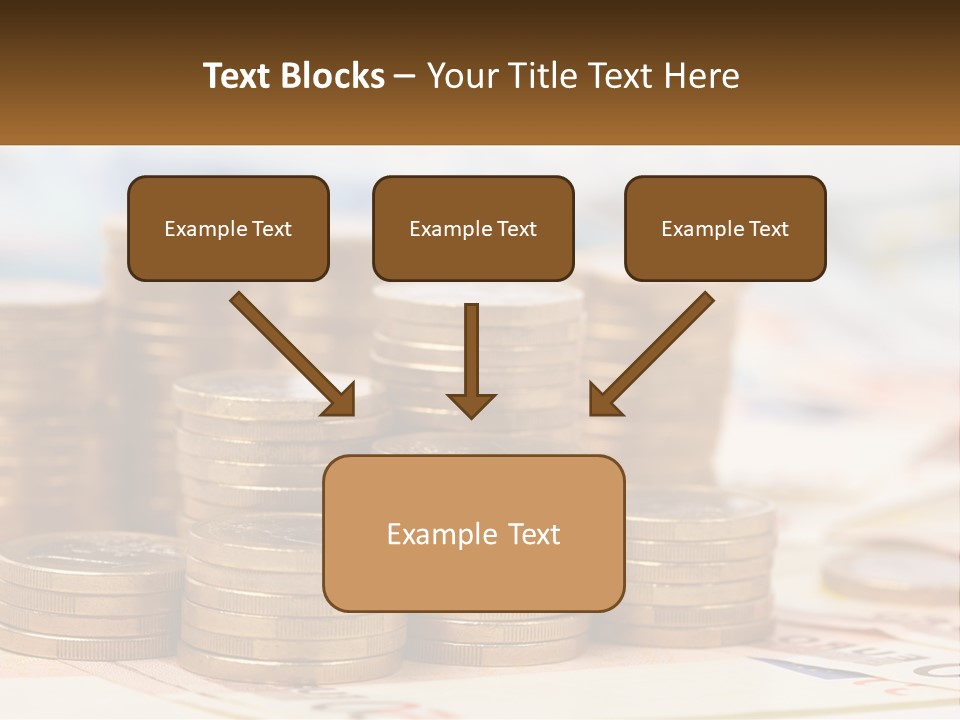 Text Blocks – Your Title Text Here

Example Text

Example Text

Example Text

Example Text